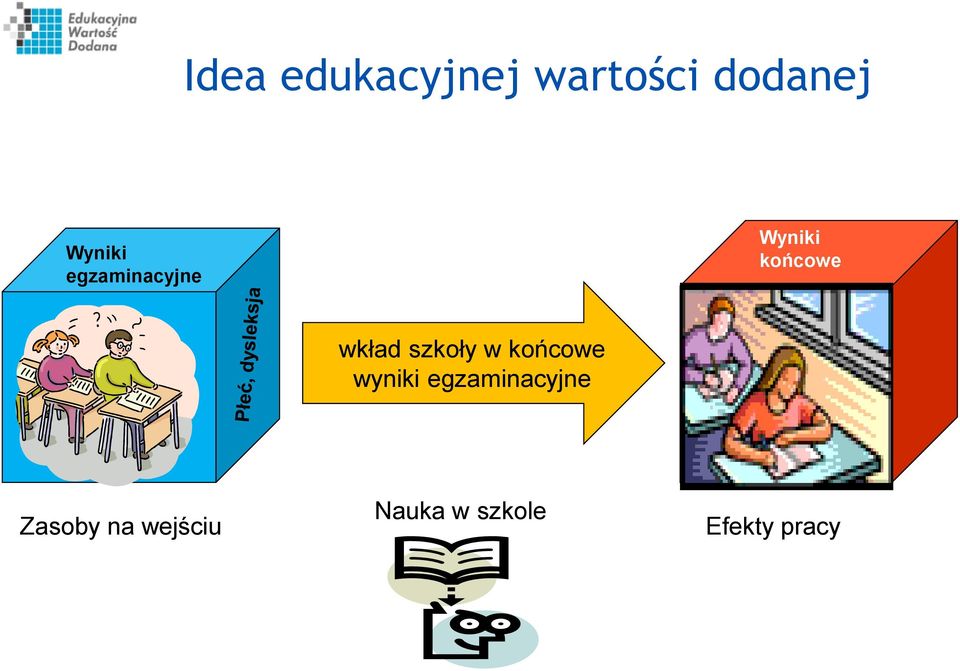 Edukacyjna Wartość Dodana

Idea edukacyjnej wartości dodanej

Wyniki egzaminacyjne

Płeć, dysleksja

wkład szkoły w końcowe wyniki egzaminacyjne

Wyniki końcowe

Zasoby na wejściu

Nauka w szkole

Efekty pracy